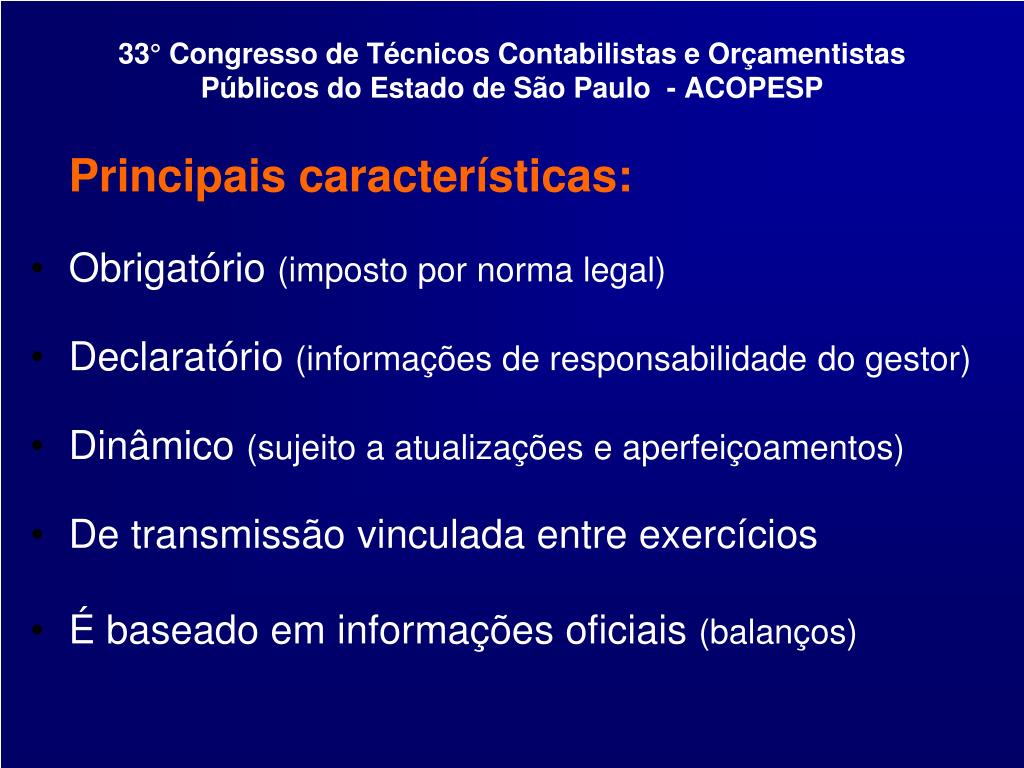 33° Congresso de Técnicos Contabilistas e Orçamentistas Públicos do Estado de São Paulo - ACOPESP

Principais características:

• Obrigatório (imposto por norma legal)

• Declaratório (informações de responsabilidade do gestor)

• Dinâmico (sujeito a atualizações e aperfeiçoamentos)

• De transmissão vinculada entre exercícios

• É baseado em informações oficiais (balanços)